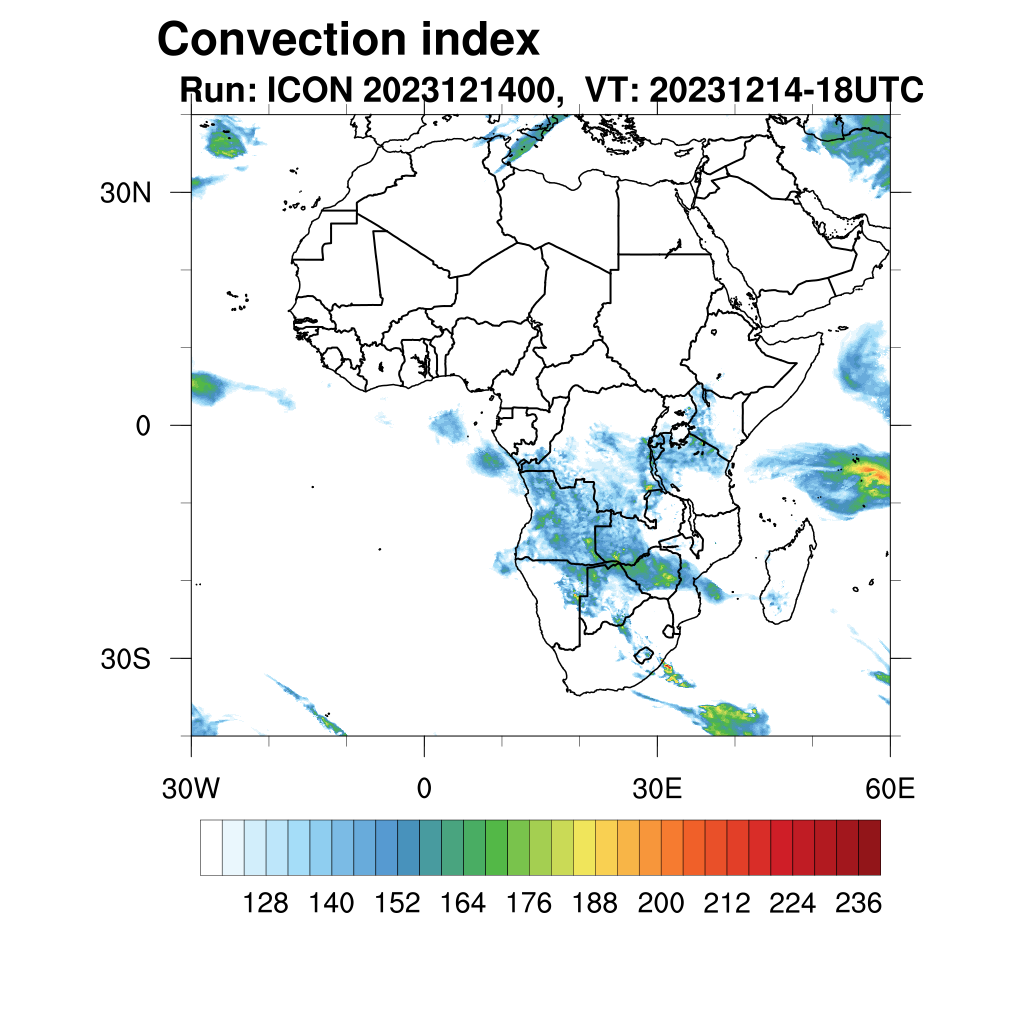 Convection index
Run: ICON 2023121400, VT: 20231214-18UTC

30N
0
30S

30W
0
30E
60E

128 140 152 164 176 188 200 212 224 236